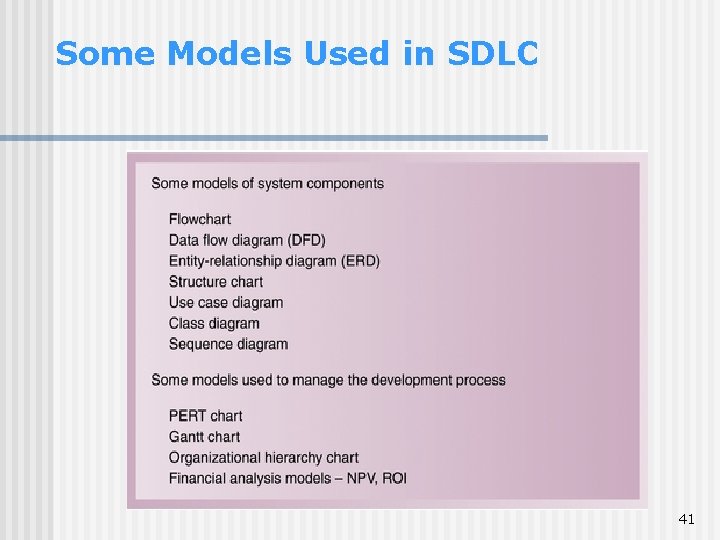 Some Models Used in SDLC

Some models of system components

Flowchart
Data flow diagram (DFD)
Entity-relationship diagram (ERD)
Structure chart
Use case diagram
Class diagram
Sequence diagram

Some models used to manage the development process

PERT chart
Gantt chart
Organizational hierarchy chart
Financial analysis models – NPV, ROI

41